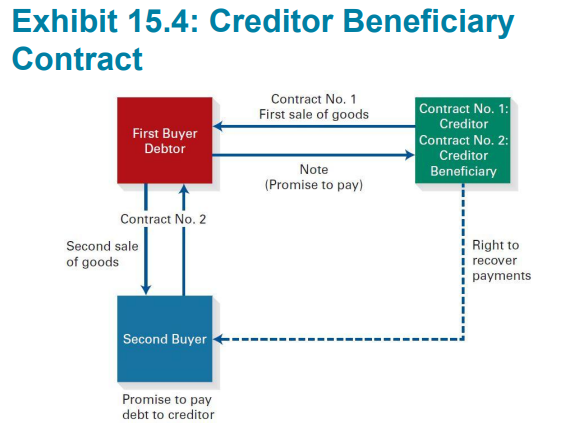 Exhibit 15.4: Creditor Beneficiary Contract

First Buyer
Debtor

Contract No. 1
First sale of goods

Contract No. 1:
Creditor
Contract No. 2:
Creditor
Beneficiary

Note
(Promise to pay)

Contract No. 2

Second sale
of goods

Right to
recover
payments

Second Buyer

Promise to pay
debt to creditor